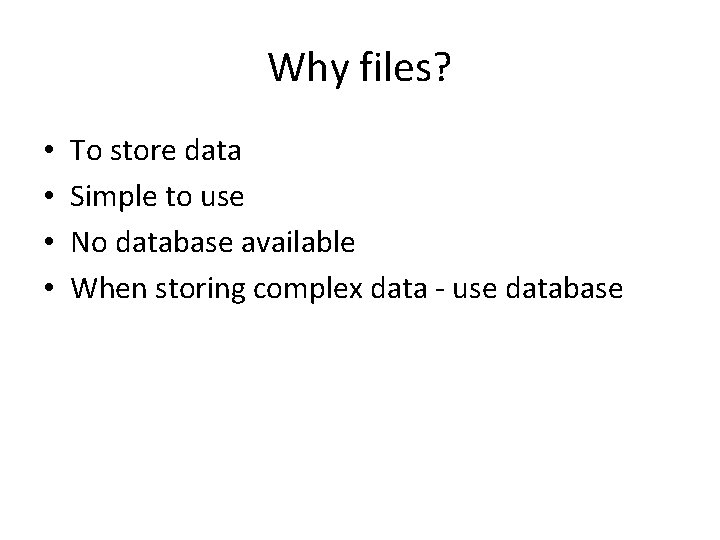 Why files?

• To store data
• Simple to use
• No database available
• When storing complex data - use database